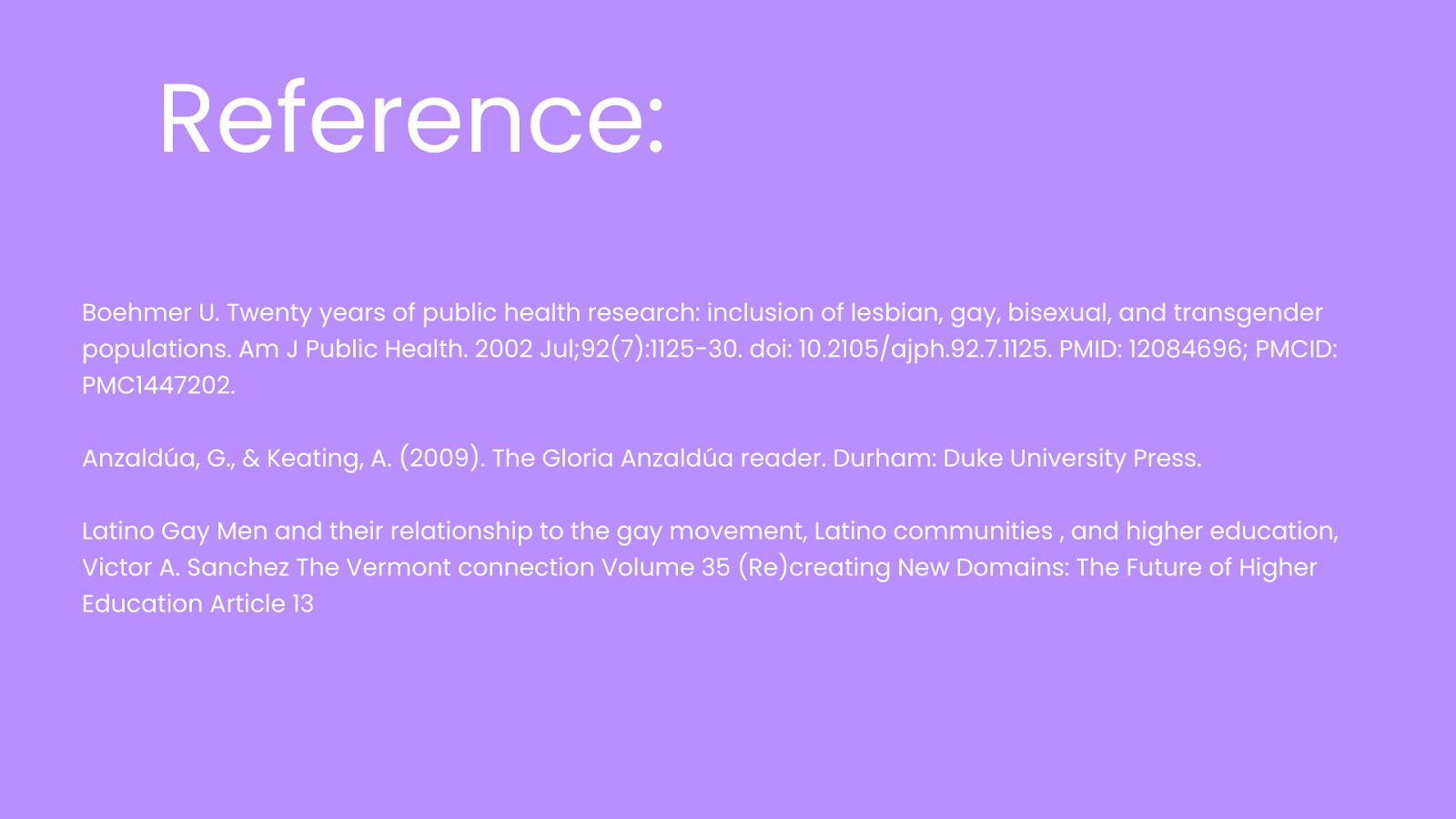 Reference:

Boehmer U. Twenty years of public health research: inclusion of lesbian, gay, bisexual, and transgender populations. Am J Public Health. 2002 Jul;92(7):1125-30. doi: 10.2105/ajph.92.7.1125. PMID: 12084696; PMCID: PMC1447202.

Anzaldúa, G., & Keating, A. (2009). The Gloria Anzaldúa reader. Durham: Duke University Press.

Latino Gay Men and their relationship to the gay movement, Latino communities , and higher education, Victor A. Sanchez The Vermont connection Volume 35 (Re)creating New Domains: The Future of Higher Education Article 13